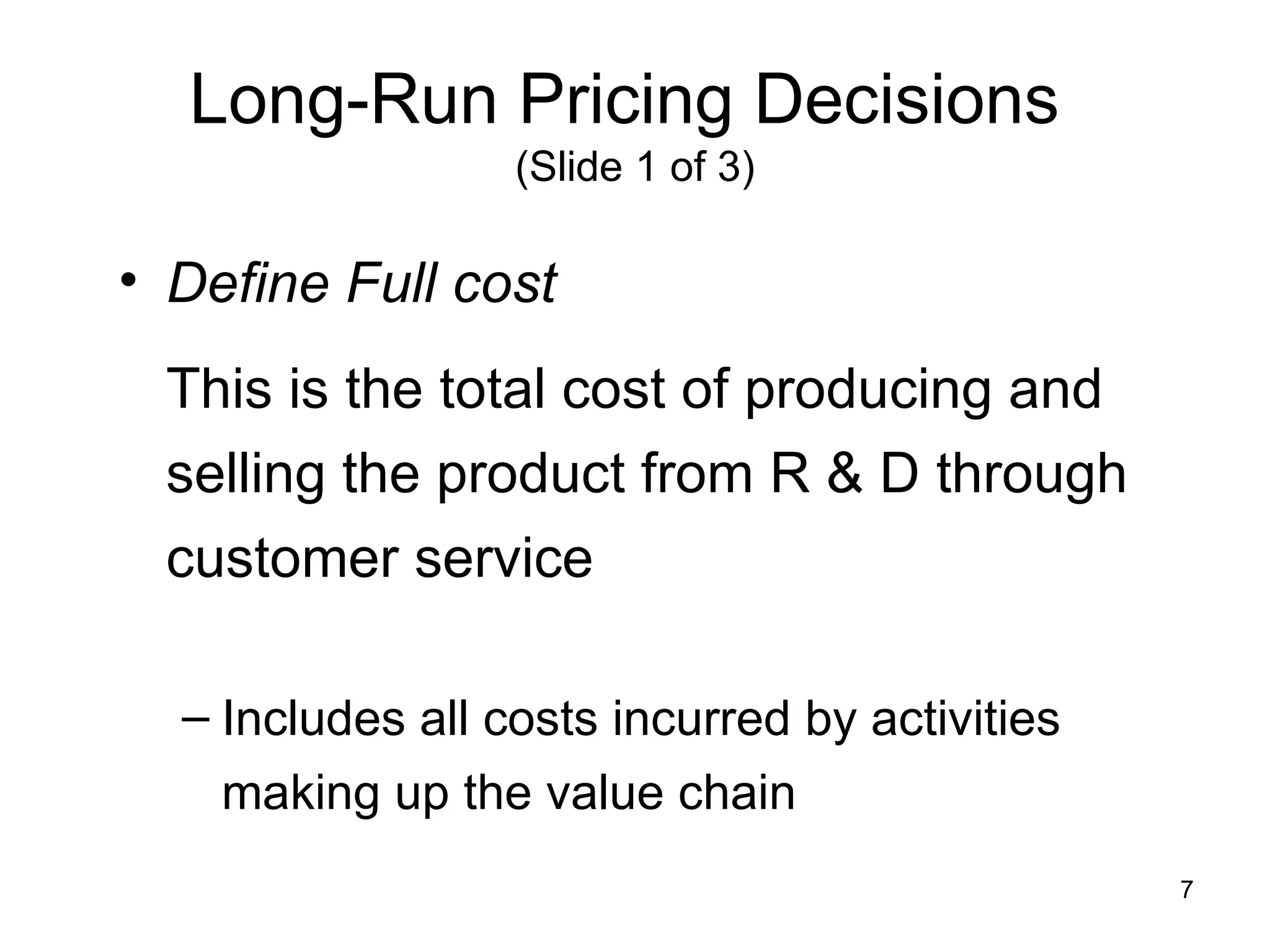 Long-Run Pricing Decisions
(Slide 1 of 3)

• Define Full cost

This is the total cost of producing and selling the product from R & D through customer service

– Includes all costs incurred by activities making up the value chain

7